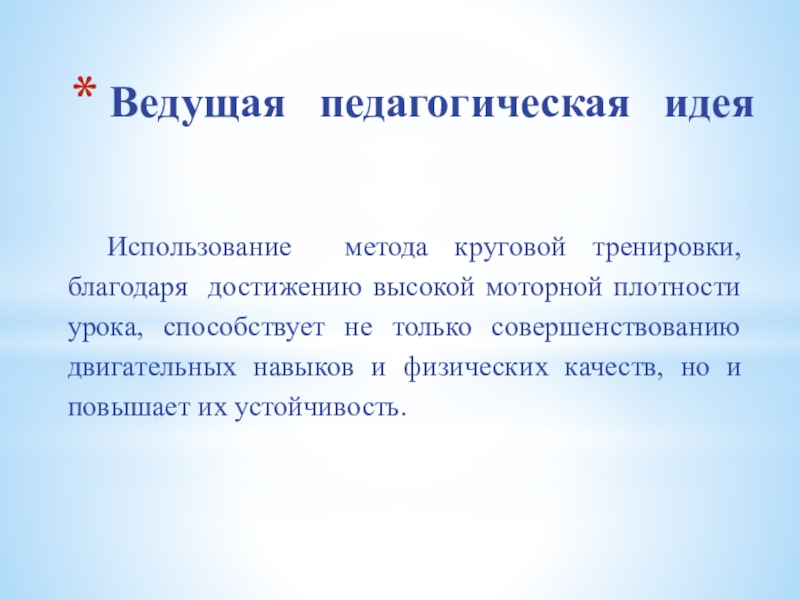 * Ведущая педагогическая идея

Использование метода круговой тренировки, благодаря достижению высокой моторной плотности урока, способствует не только совершенствованию двигательных навыков и физических качеств, но и повышает их устойчивость.